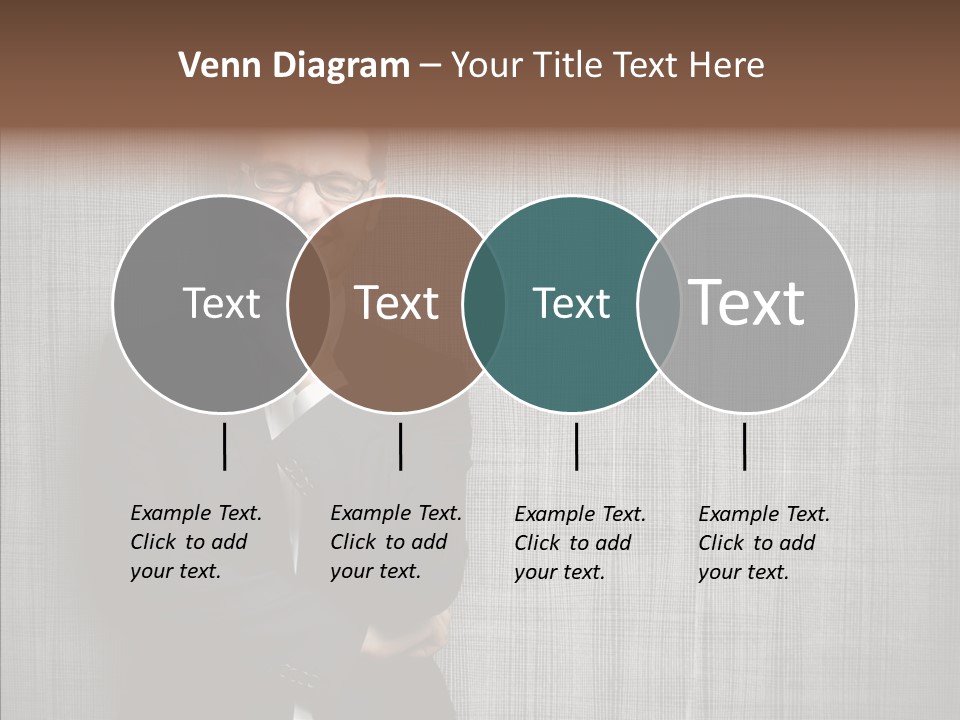 Venn Diagram – Your Title Text Here

Text

Text

Text

Text

Example Text. Click to add your text.

Example Text. Click to add your text.

Example Text. Click to add your text.

Example Text. Click to add your text.